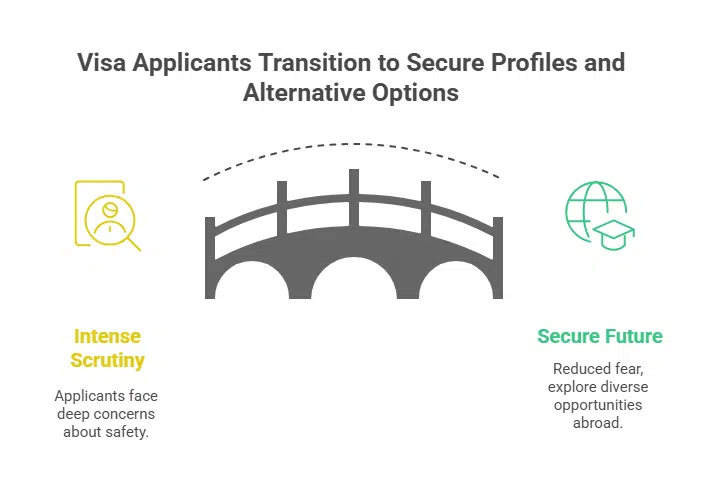 Visa Applicants Transition to Secure Profiles and Alternative Options

Intense Scrutiny

Applicants face deep concerns about safety.

Secure Future

Reduced fear, explore diverse opportunities abroad.